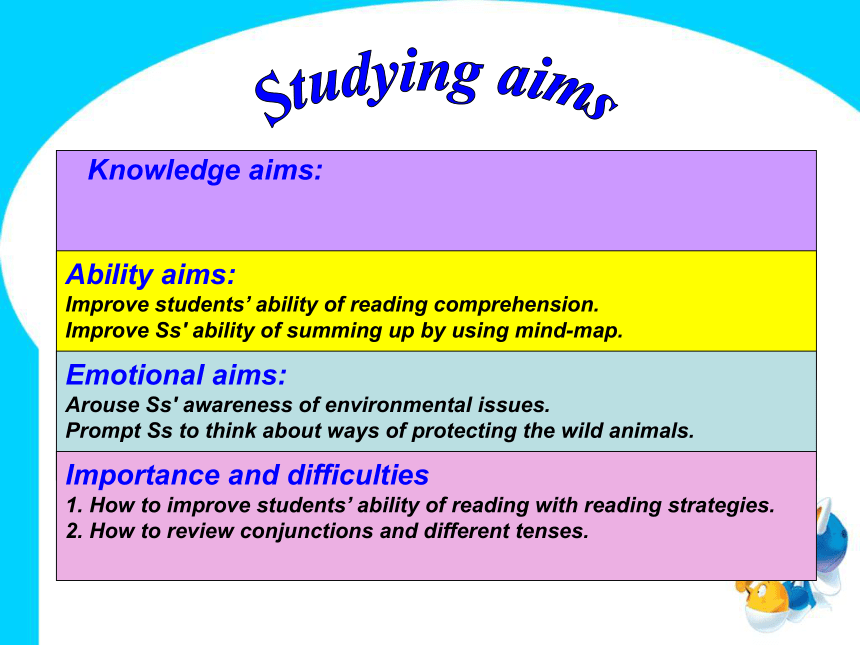 Studying aims

Knowledge aims:

Ability aims:
Improve students’ ability of reading comprehension.
Improve Ss' ability of summing up by using mind-map.

Emotional aims:
Arouse Ss' awareness of environmental issues.
Prompt Ss to think about ways of protecting the wild animals.

Importance and difficulties
1. How to improve students’ ability of reading with reading strategies.
2. How to review conjunctions and different tenses.